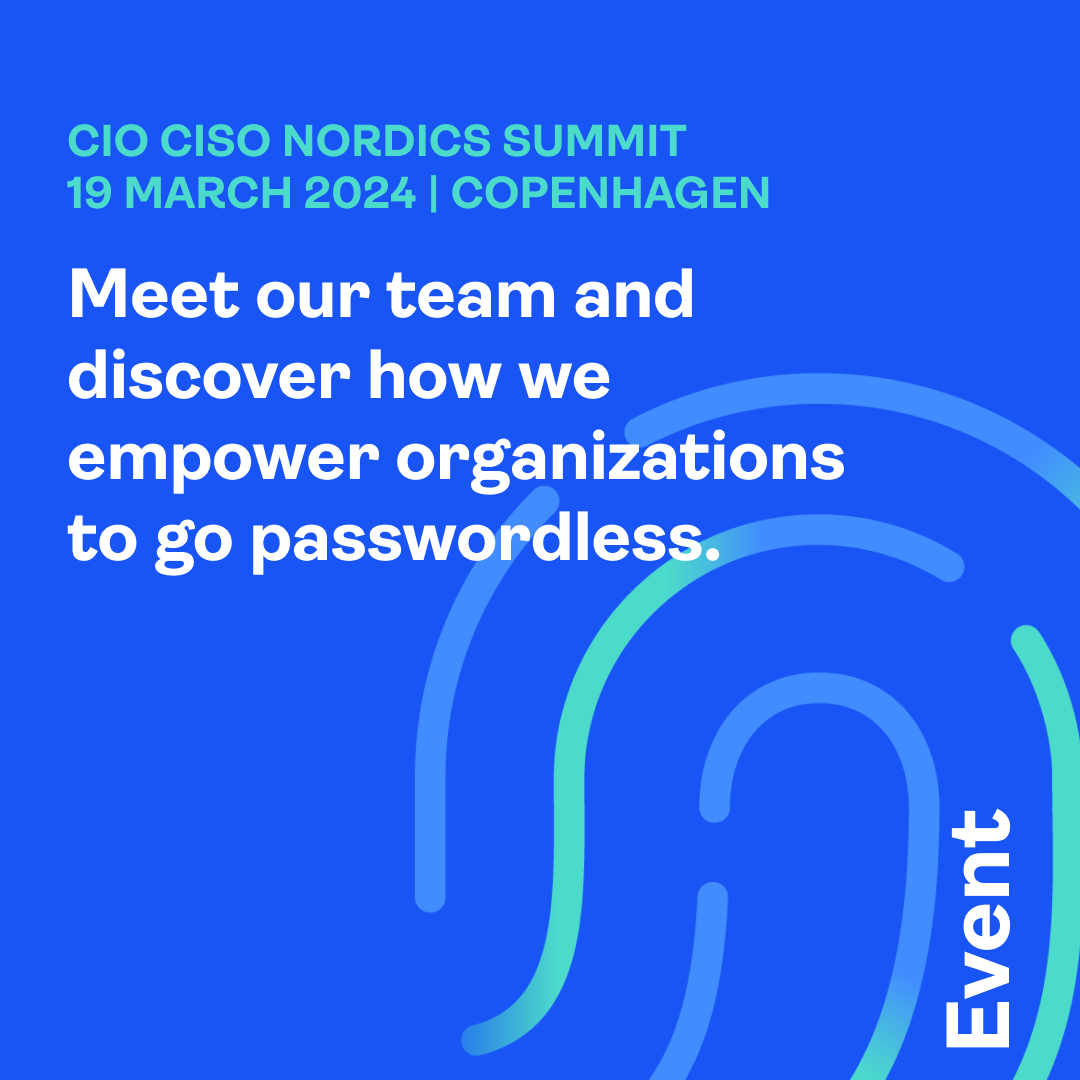 CIO CISO NORDICS SUMMIT
19 MARCH 2024 | COPENHAGEN

Meet our team and discover how we empower organizations to go passwordless.

Event